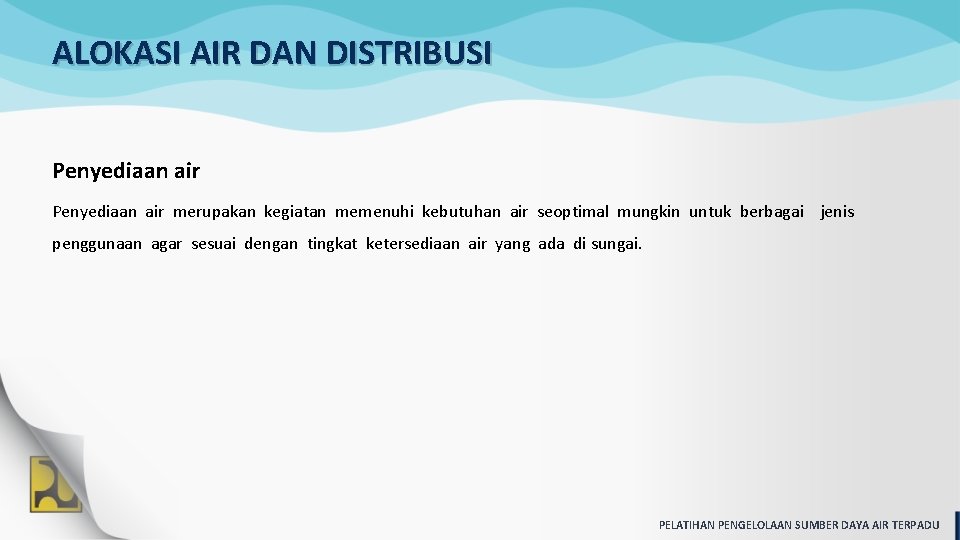 ALOKASI AIR DAN DISTRIBUSI

Penyediaan air

Penyediaan air merupakan kegiatan memenuhi kebutuhan air seoptimal mungkin untuk berbagai jenis penggunaan agar sesuai dengan tingkat ketersediaan air yang ada di sungai.

PELATIHAN PENGELOLAAN SUMBER DAYA AIR TERPADU